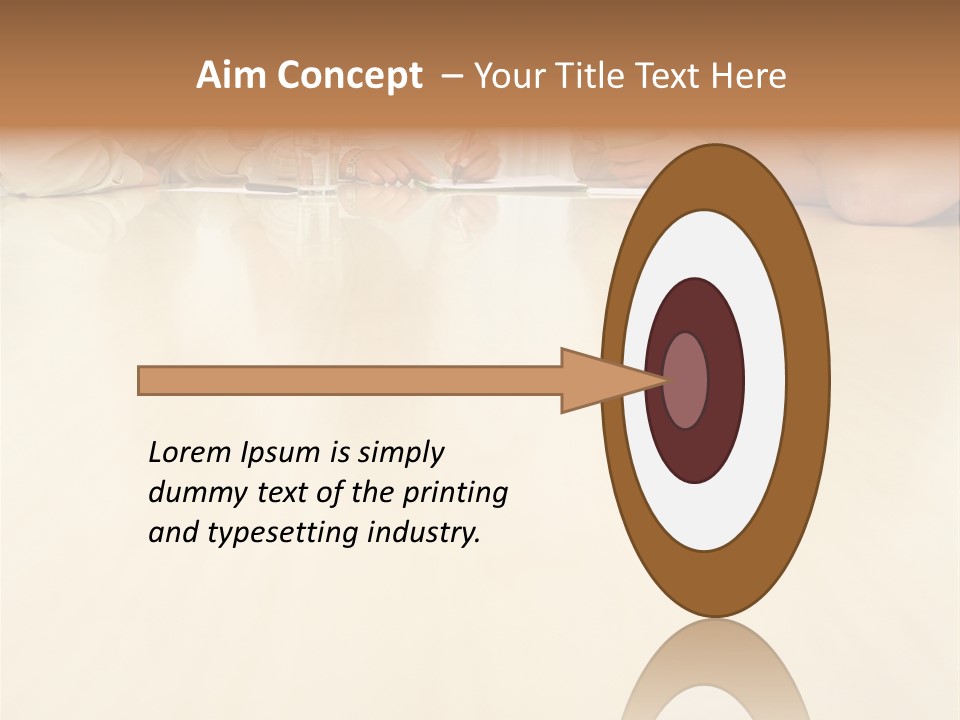 Aim Concept – Your Title Text Here

Lorem Ipsum is simply dummy text of the printing and typesetting industry.